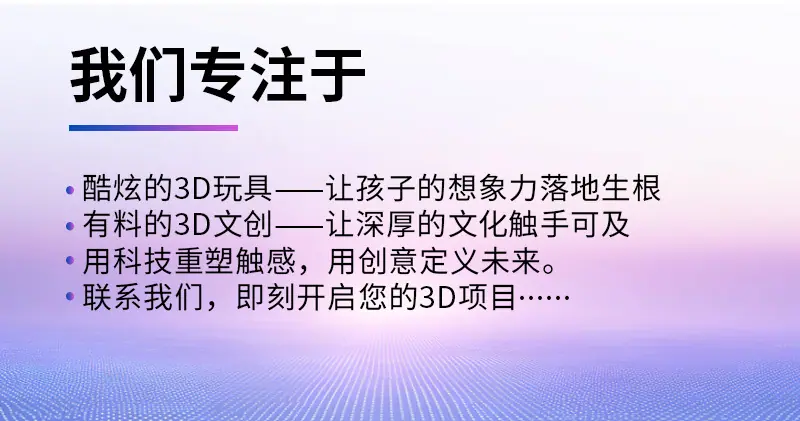 我们专注于

• 酷炫的3D玩具——让孩子的想象力落地生根
• 有料的3D文创——让深厚的文化触手可及
• 用科技重塑触感，用创意定义未来。
• 联系我们，即刻开启您的3D项目……